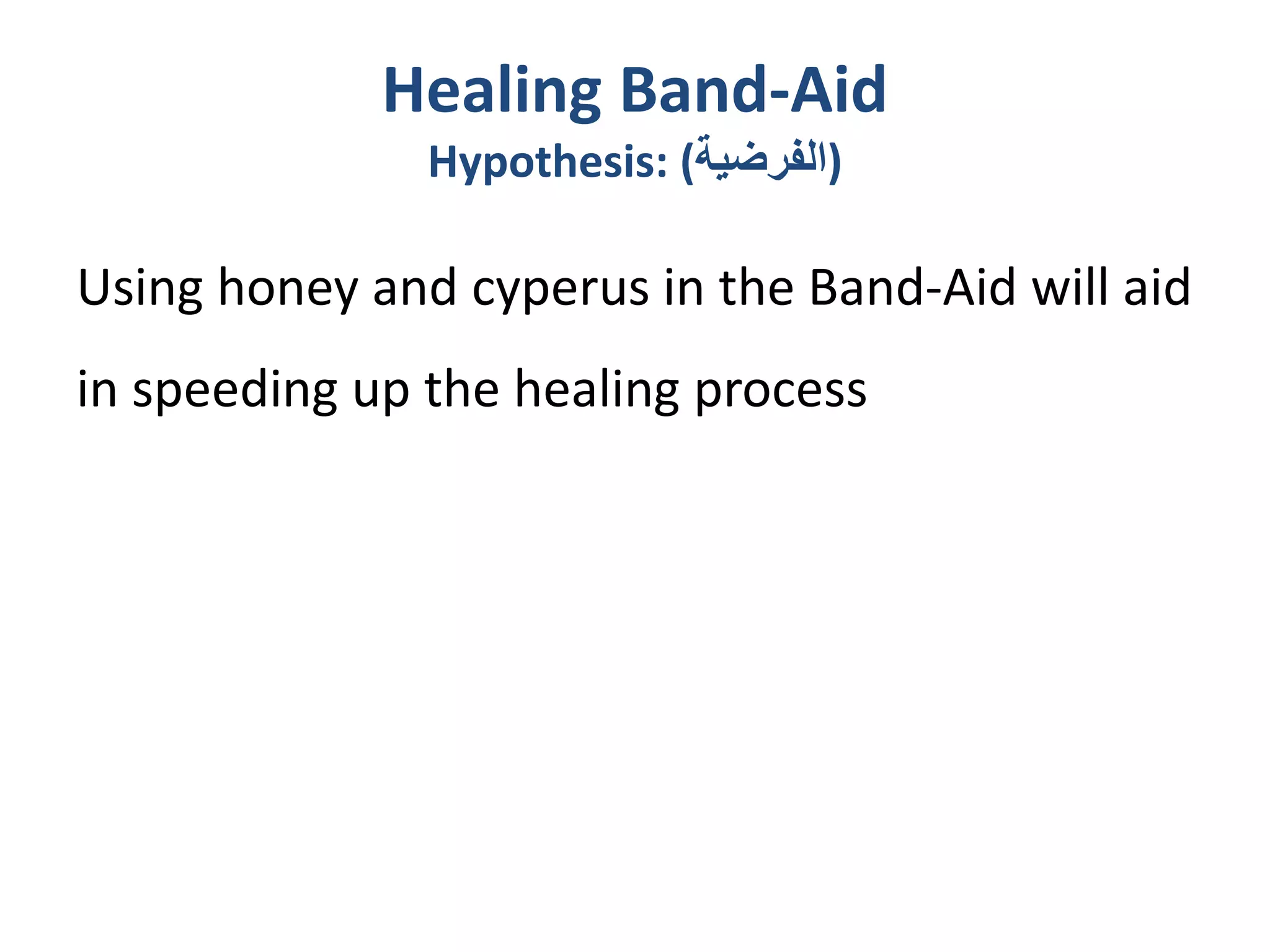 Healing Band-Aid
Hypothesis: (الفرضية)

Using honey and cyperus in the Band-Aid will aid in speeding up the healing process